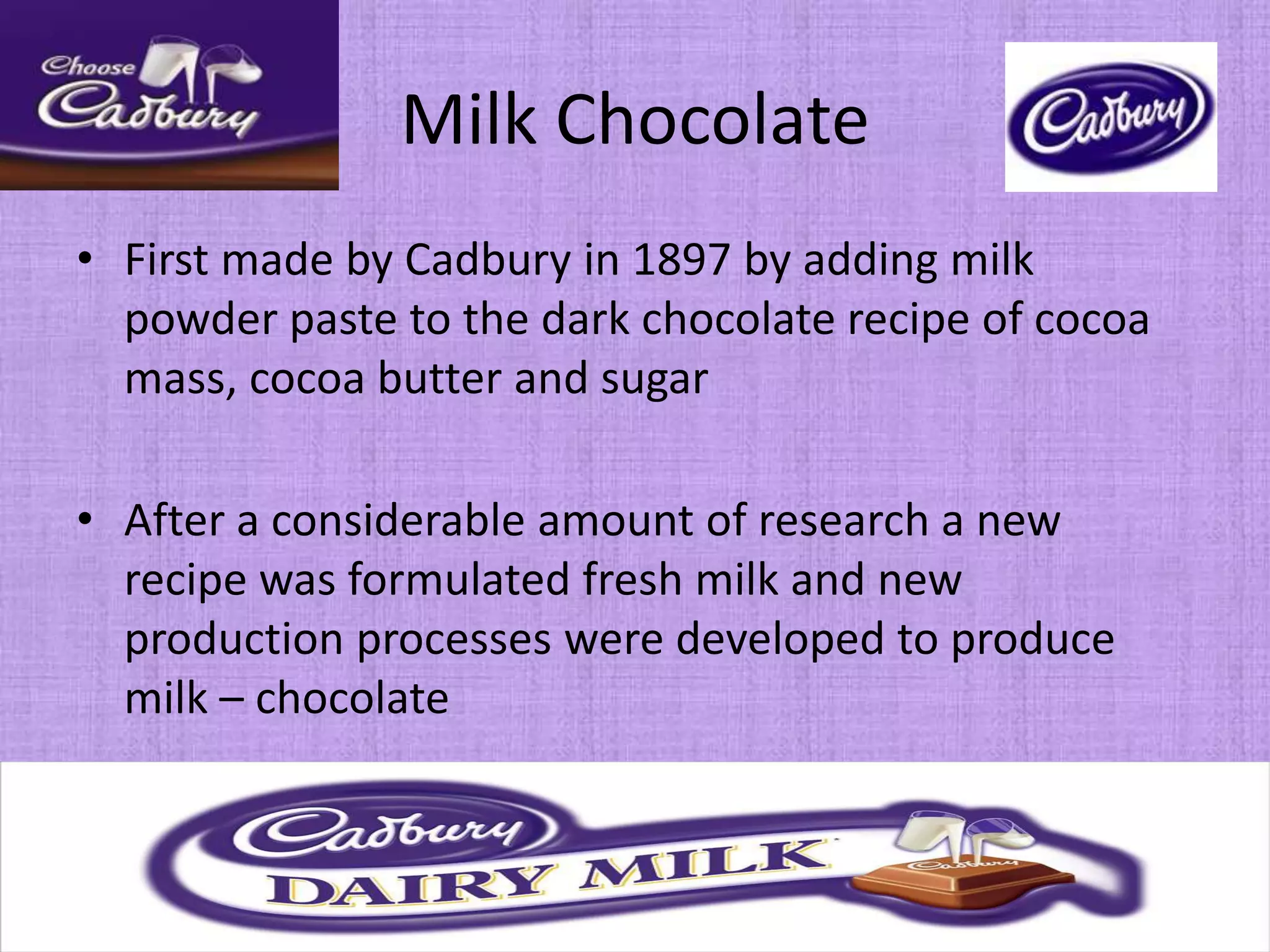 Choose Cadbury

Milk Chocolate

Cadbury

• First made by Cadbury in 1897 by adding milk powder paste to the dark chocolate recipe of cocoa mass, cocoa butter and sugar

• After a considerable amount of research a new recipe was formulated fresh milk and new production processes were developed to produce milk – chocolate

Cadbury
DAIRY MILK
Cadbury